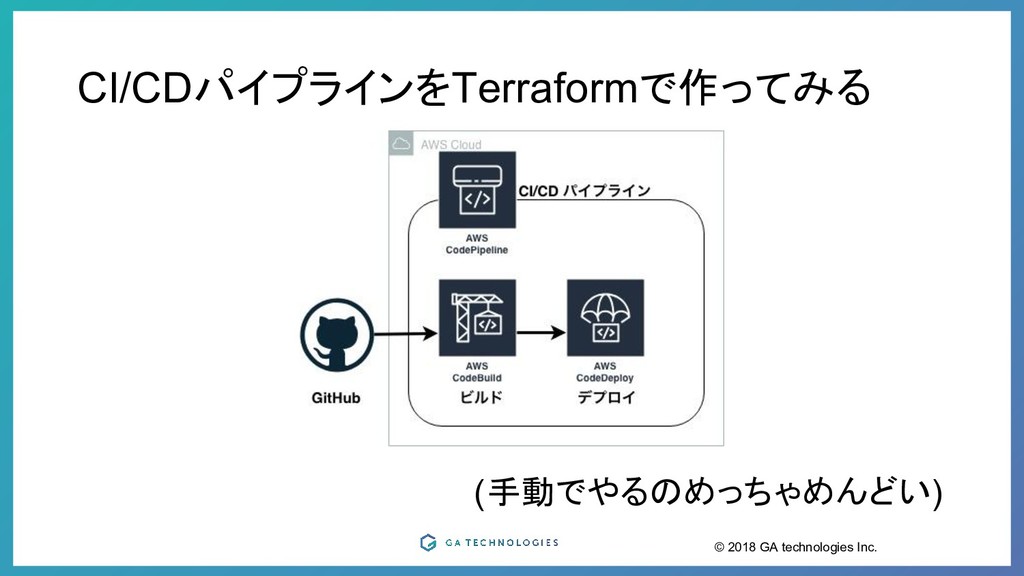 CI/CDパイプラインをTerraformで作ってみる

AWS Cloud

CI/CD パイプライン

AWS
CodePipeline

GitHub

AWS
CodeBuild
ビルド

AWS
CodeDeploy
デプロイ

(手動でやるのめっちゃめんどい)

GA TECHNOLOGIES

© 2018 GA technologies Inc.